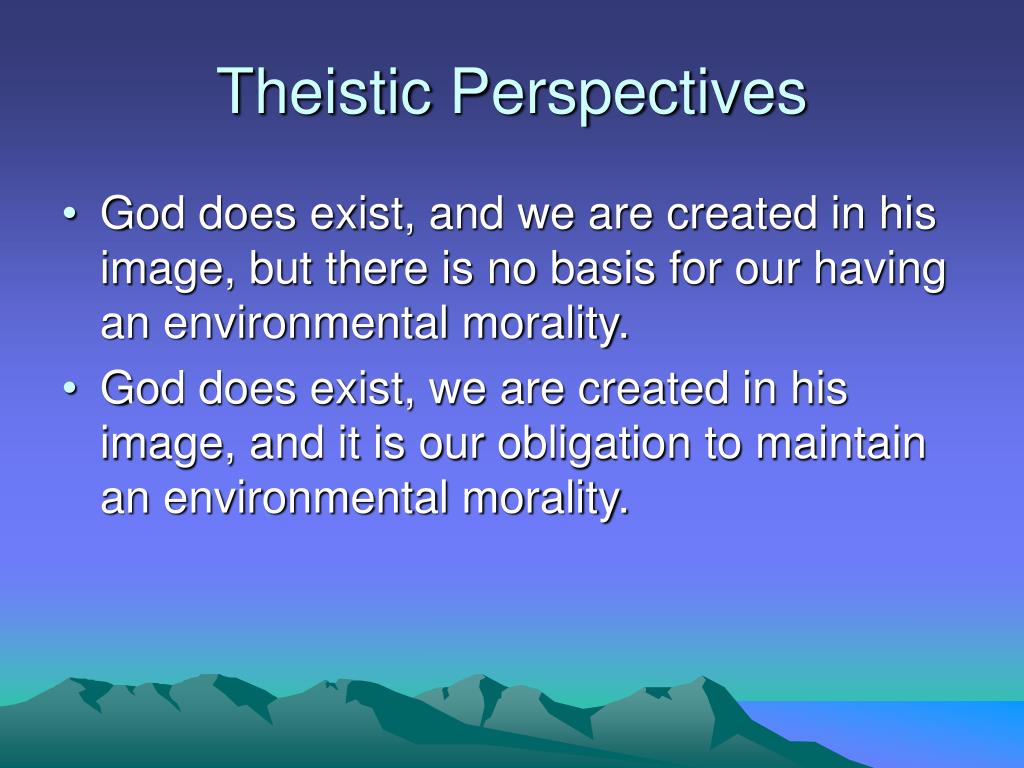 Theistic Perspectives

• God does exist, and we are created in his image, but there is no basis for our having an environmental morality.
• God does exist, we are created in his image, and it is our obligation to maintain an environmental morality.